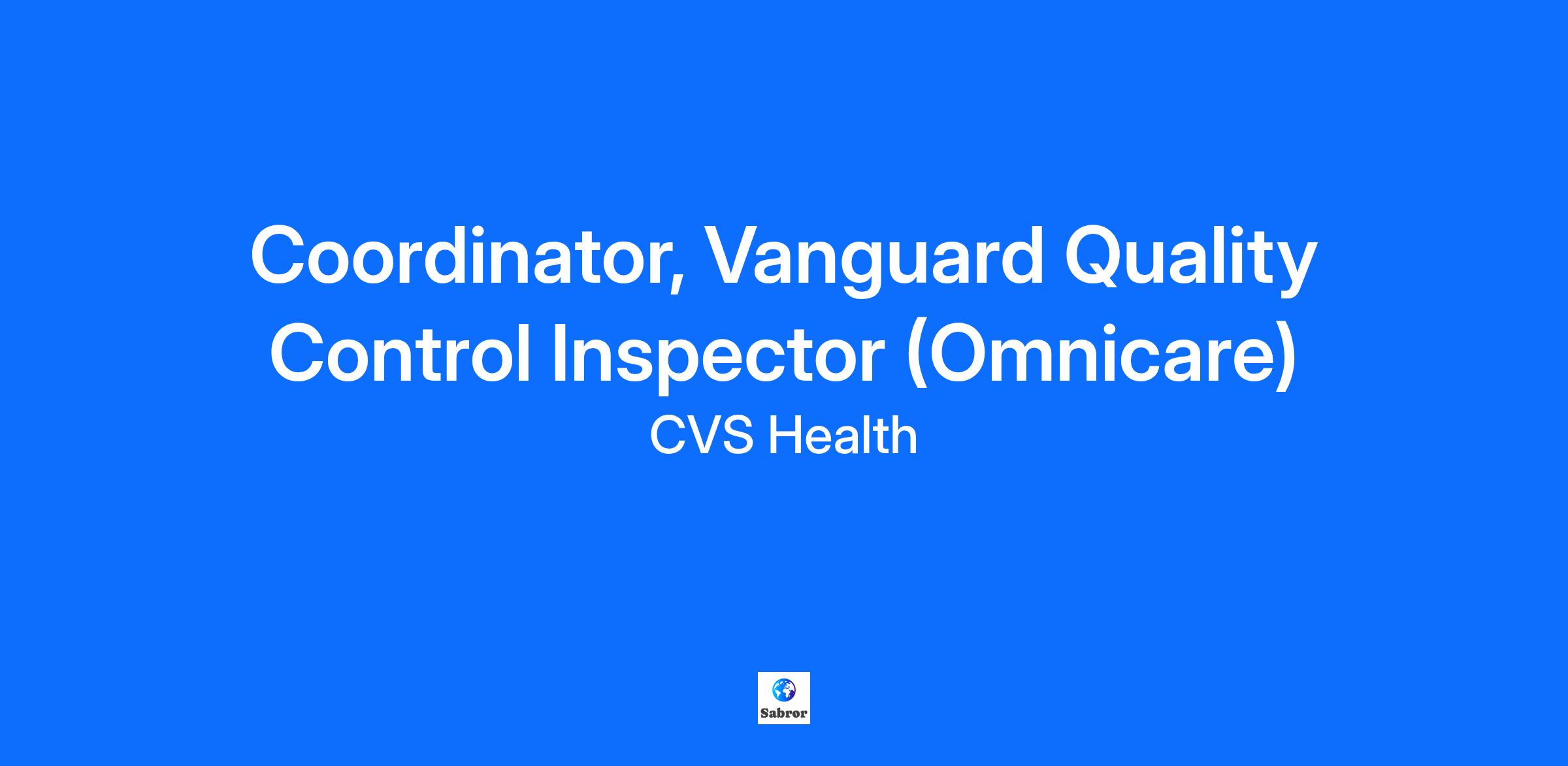 Coordinator, Vanguard Quality Control Inspector (Omnicare)

CVS Health

Sabror